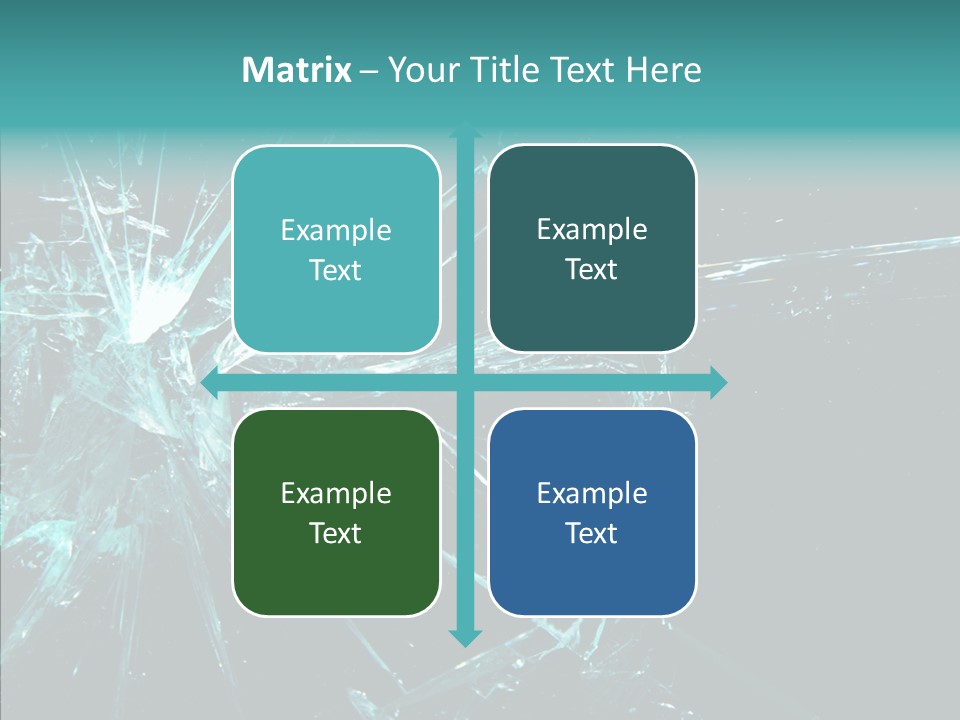 Matrix – Your Title Text Here

Example Text

Example Text

Example Text

Example Text